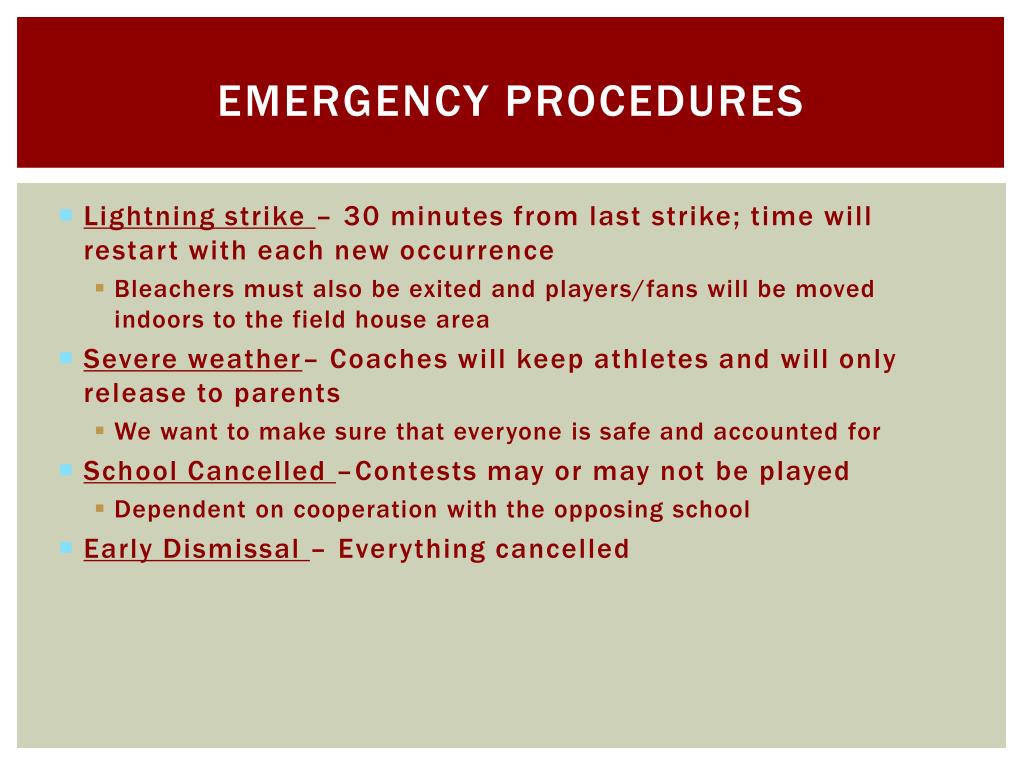 EMERGENCY PROCEDURES

Lightning strike – 30 minutes from last strike; time will restart with each new occurrence

Bleachers must also be exited and players/fans will be moved indoors to the field house area

Severe weather– Coaches will keep athletes and will only release to parents

We want to make sure that everyone is safe and accounted for

School Cancelled –Contests may or may not be played

Dependent on cooperation with the opposing school

Early Dismissal – Everything cancelled